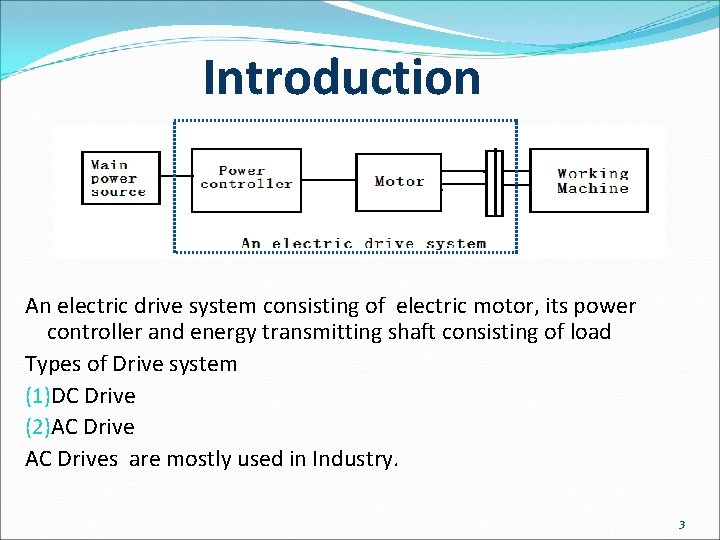 Introduction

Main power source

Power controller

Motor

Working Machine

An electric drive system

An electric drive system consisting of electric motor, its power controller and energy transmitting shaft consisting of load

Types of Drive system

(1)DC Drive

(2)AC Drive

AC Drives are mostly used in Industry.

3